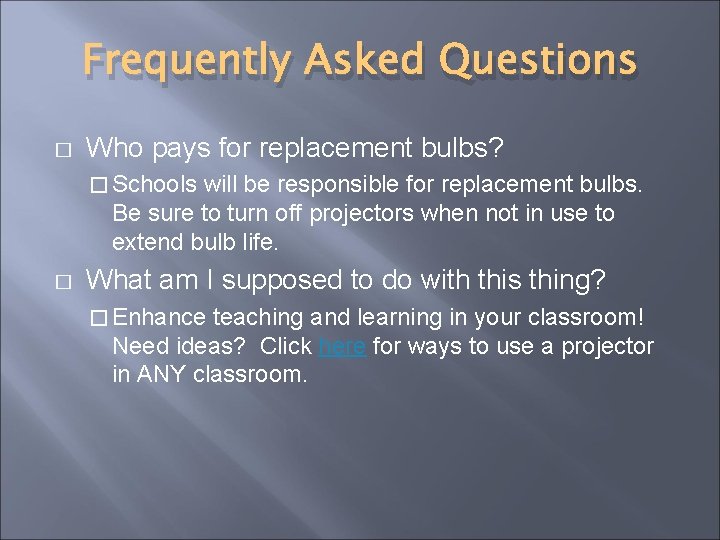 Frequently Asked Questions

□ Who pays for replacement bulbs?

□ Schools will be responsible for replacement bulbs. Be sure to turn off projectors when not in use to extend bulb life.

□ What am I supposed to do with this thing?

□ Enhance teaching and learning in your classroom! Need ideas? Click here for ways to use a projector in ANY classroom.